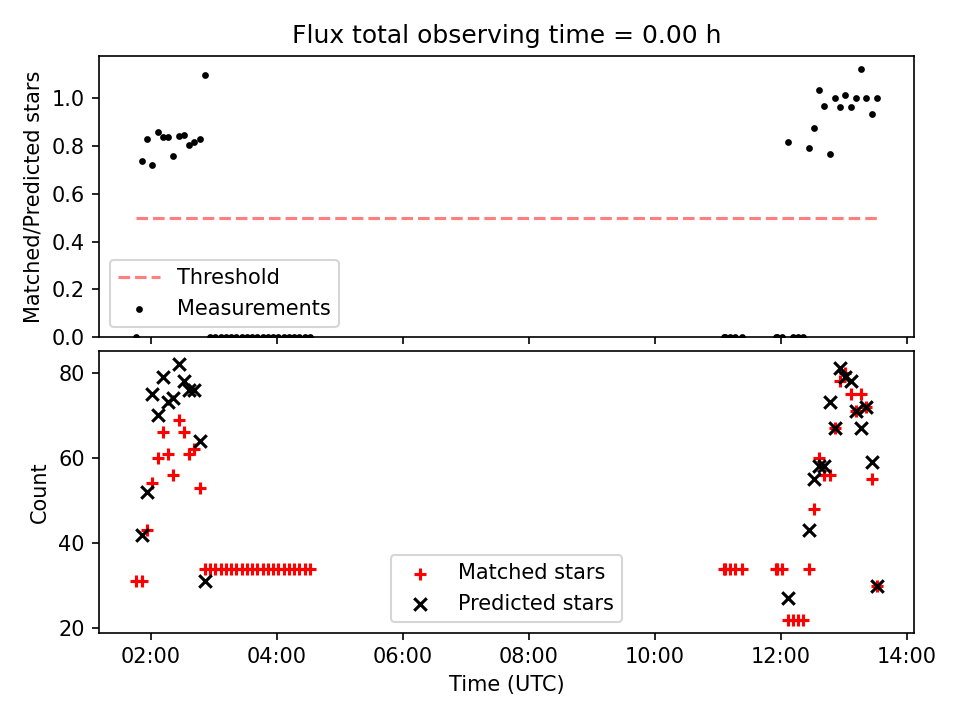 Flux total observing time = 0.00 h

Matched/Predicted stars

1.0
0.8
0.6
0.4
0.2
0.0

Threshold
Measurements

Count

80
60
40
20

Matched stars
Predicted stars

02:00
04:00
06:00
08:00
10:00
12:00
14:00

Time (UTC)